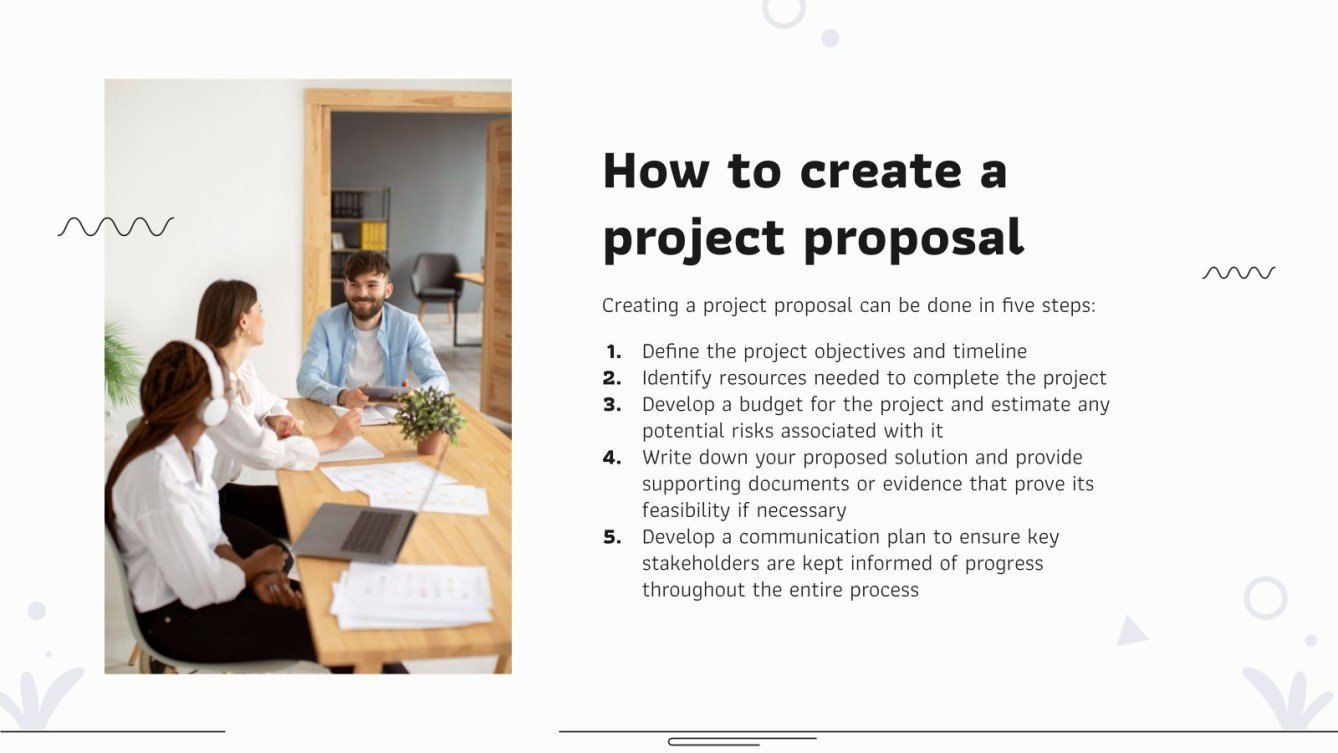 How to create a project proposal

Creating a project proposal can be done in five steps:

1. Define the project objectives and timeline
2. Identify resources needed to complete the project
3. Develop a budget for the project and estimate any potential risks associated with it
4. Write down your proposed solution and provide supporting documents or evidence that prove its feasibility if necessary
5. Develop a communication plan to ensure key stakeholders are kept informed of progress throughout the entire process